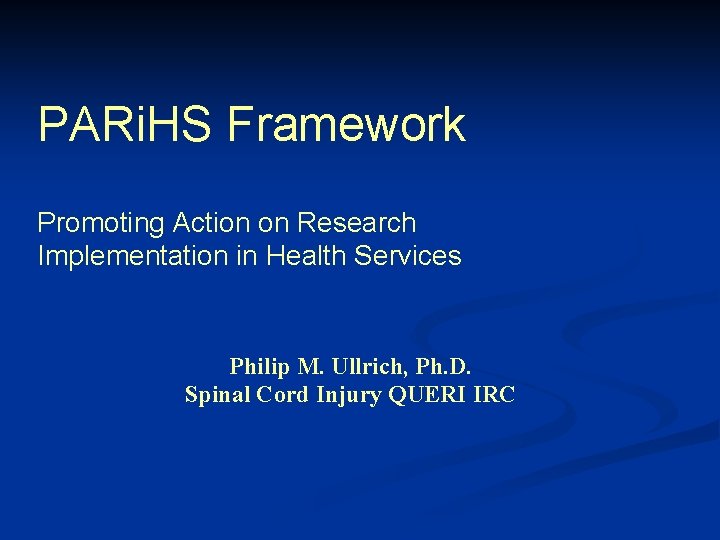 PARiHS Framework

Promoting Action on Research Implementation in Health Services

Philip M. Ullrich, Ph.D.
Spinal Cord Injury QUERI IRC